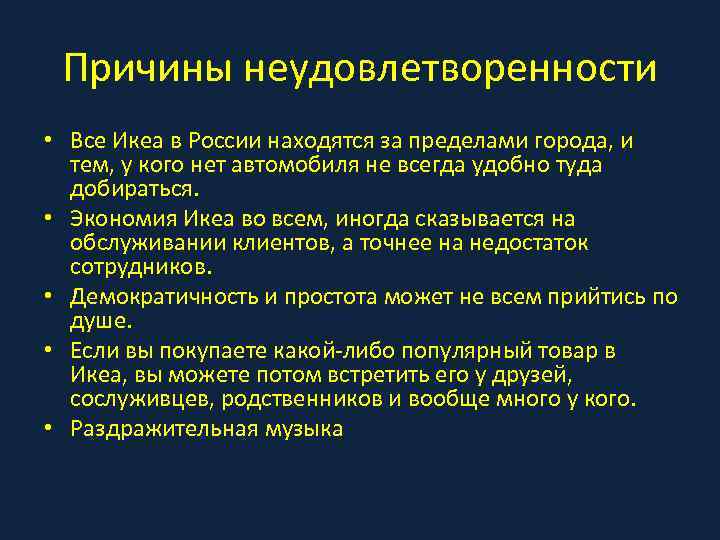 Причины неудовлетворенности

• Все Икеа в России находятся за пределами города, и тем, у кого нет автомобиля не всегда удобно туда добираться.
• Экономия Икеа во всем, иногда сказывается на обслуживании клиентов, а точнее на недостаток сотрудников.
• Демократичность и простота может не всем прийтись по душе.
• Если вы покупаете какой-либо популярный товар в Икеа, вы можете потом встретить его у друзей, сослуживцев, родственников и вообще много у кого.
• Раздражительная музыка